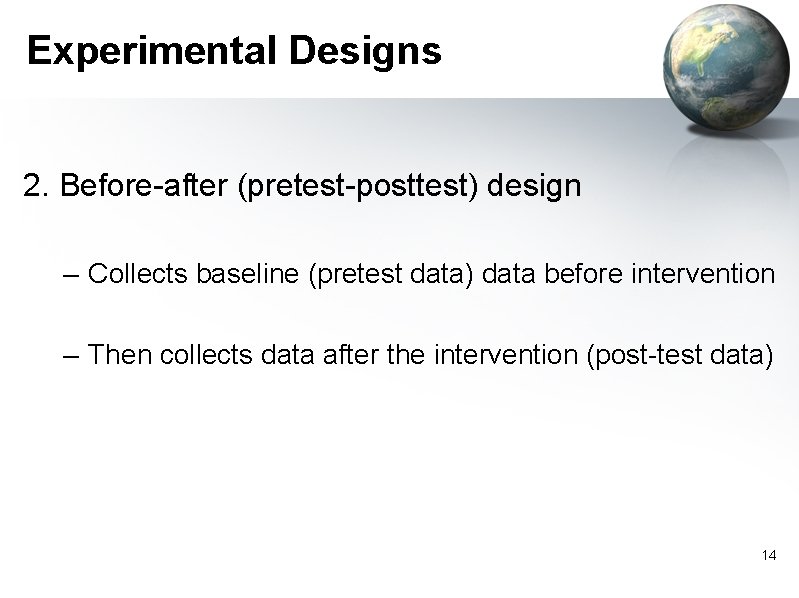 Experimental Designs

2. Before-after (pretest-posttest) design

– Collects baseline (pretest data) data before intervention

– Then collects data after the intervention (post-test data)

14